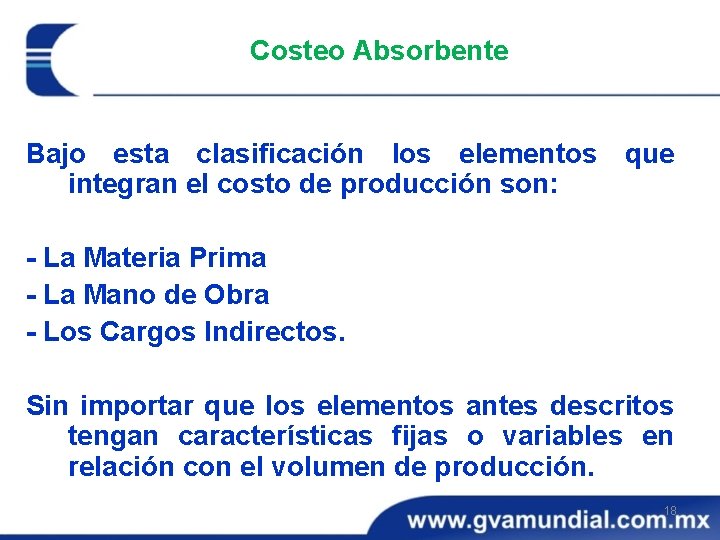 Costeo Absorbente

Bajo esta clasificación los elementos que integran el costo de producción son:

- La Materia Prima
- La Mano de Obra
- Los Cargos Indirectos.

Sin importar que los elementos antes descritos tengan características fijas o variables en relación con el volumen de producción.

18

www.gvamundial.com.mx